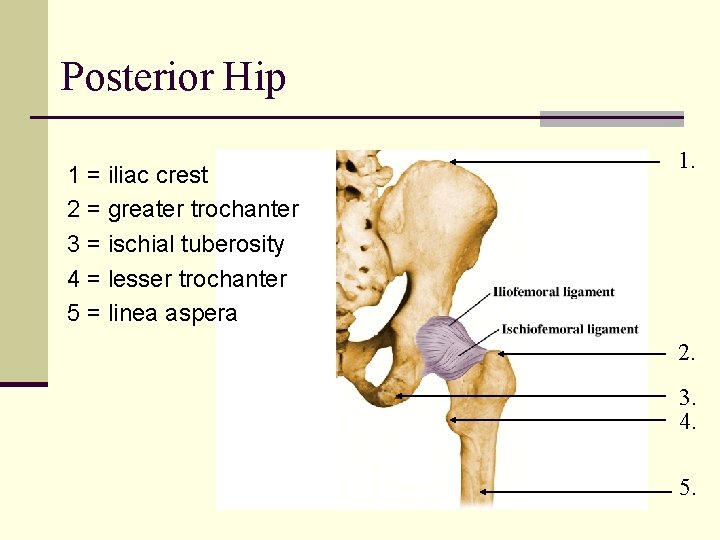 Posterior Hip

1 = iliac crest
2 = greater trochanter
3 = ischial tuberosity
4 = lesser trochanter
5 = linea aspera

1.

Iliofemoral ligament

Ischiofemoral ligament

2.

3.

4.

5.